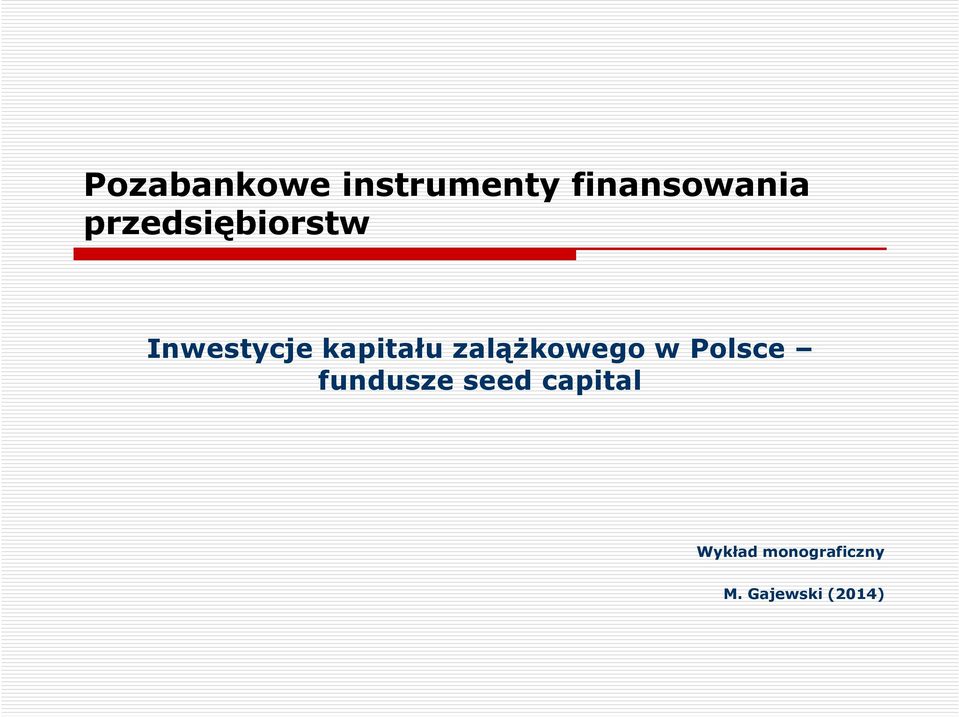 Pozabankowe instrumenty finansowania przedsiębiorstw

Inwestycje kapitału zalążkowego w Polsce – fundusze seed capital

Wykład monograficzny

M. Gajewski (2014)